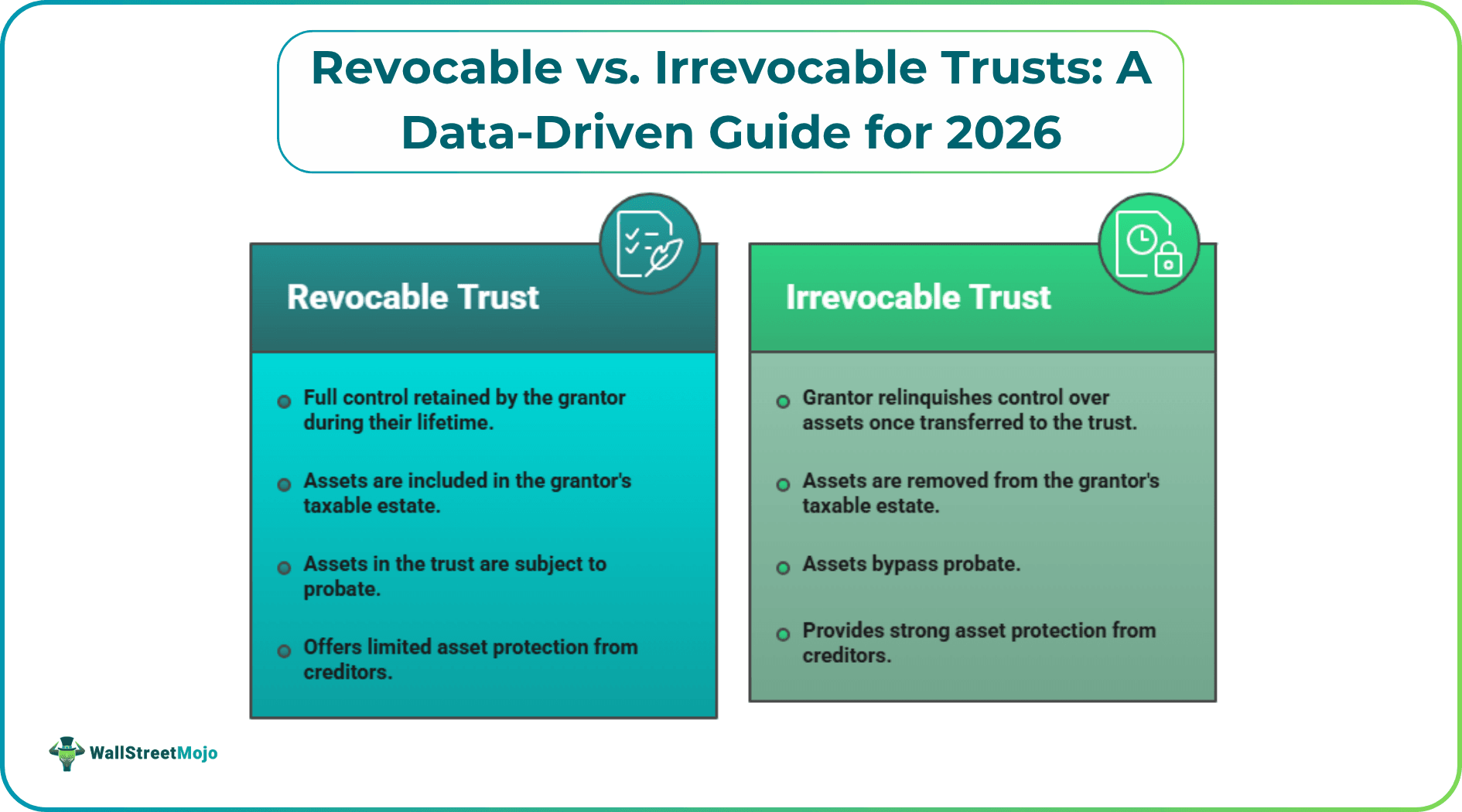 Revocable vs. Irrevocable Trusts: A Data-Driven Guide for 2026

Revocable Trust

Full control retained by the grantor during their lifetime.

Assets are included in the grantor's taxable estate.

Assets in the trust are subject to probate.

Offers limited asset protection from creditors.

Irrevocable Trust

Grantor relinquishes control over assets once transferred to the trust.

Assets are removed from the grantor's taxable estate.

Assets bypass probate.

Provides strong asset protection from creditors.

WallStreetMojo